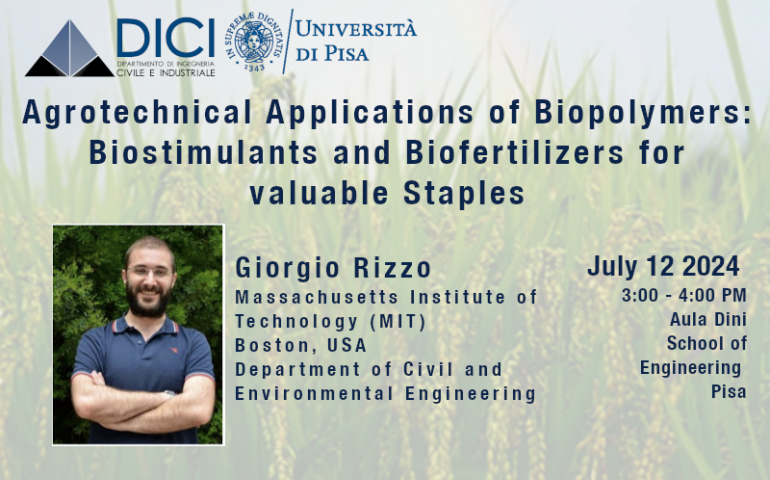 DICI
DIPARTIMENTO DI INGEGNERIA CIVILE E INDUSTRIALE

IN SUPREMÆ DIGNITATIS 1343

UNIVERSITÀ DI PISA

Agrotechnical Applications of Biopolymers: Biostimulants and Biofertilizers for valuable Staples

Giorgio Rizzo
Massachusetts Institute of Technology (MIT)
Boston, USA
Department of Civil and Environmental Engineering

July 12 2024
3:00 - 4:00 PM
Aula Dini
School of Engineering
Pisa